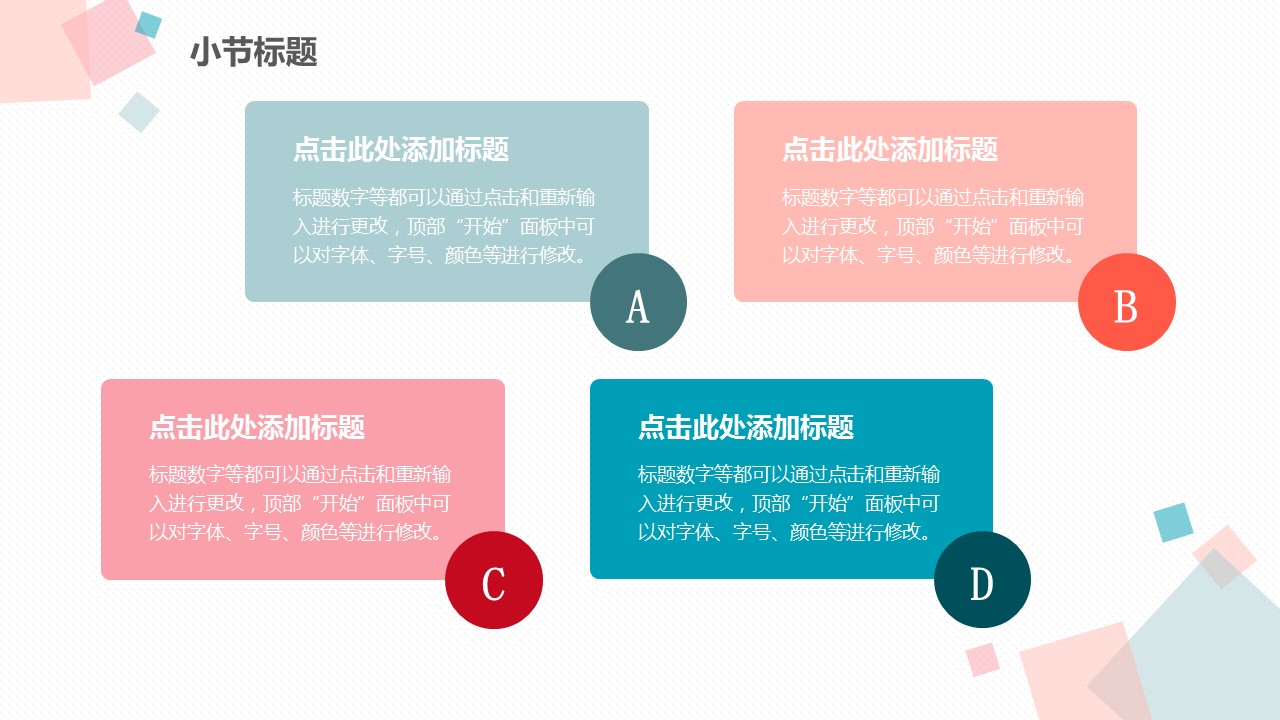 小节标题

点击此处添加标题

标题数字等都可以通过点击和重新输入进行更改，顶部“开始”面板中可以对字体、字号、颜色等进行修改。

A

点击此处添加标题

标题数字等都可以通过点击和重新输入进行更改，顶部“开始”面板中可以对字体、字号、颜色等进行修改。

B

点击此处添加标题

标题数字等都可以通过点击和重新输入进行更改，顶部“开始”面板中可以对字体、字号、颜色等进行修改。

C

点击此处添加标题

标题数字等都可以通过点击和重新输入进行更改，顶部“开始”面板中可以对字体、字号、颜色等进行修改。

D